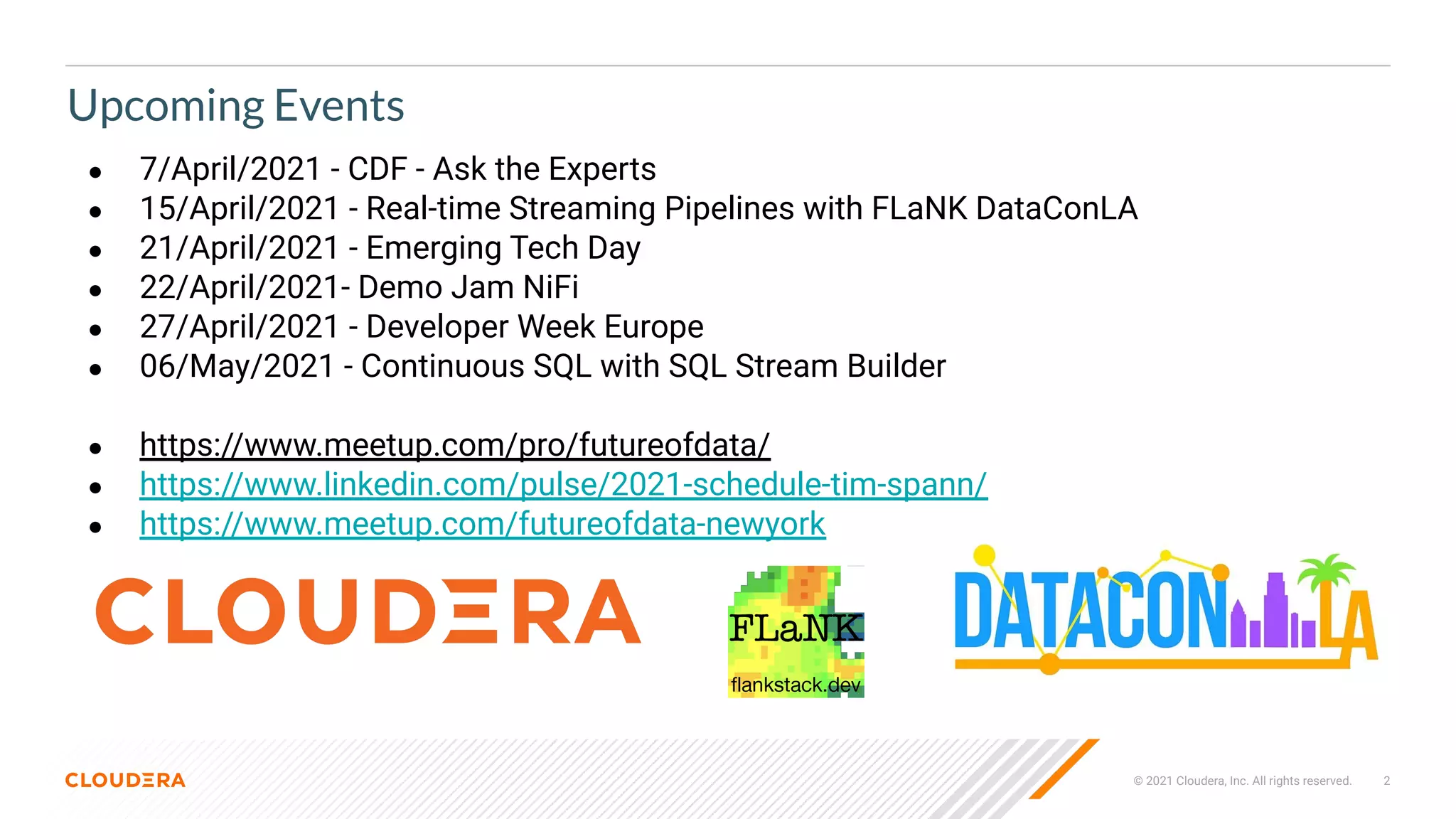 Upcoming Events

- 7/April/2021 - CDF - Ask the Experts
- 15/April/2021 - Real-time Streaming Pipelines with FLaNK DataConLA
- 21/April/2021 - Emerging Tech Day
- 22/April/2021- Demo Jam NiFi
- 27/April/2021 - Developer Week Europe
- 06/May/2021 - Continuous SQL with SQL Stream Builder

- https://www.meetup.com/pro/futureofdata/
- https://www.linkedin.com/pulse/2021-schedule-tim-spann/
- https://www.meetup.com/futureofdata-newyork

CLOUDERA

FLaNK
flankstack.dev

DATACON LA

CLOUDERA

© 2021 Cloudera, Inc. All rights reserved. 2